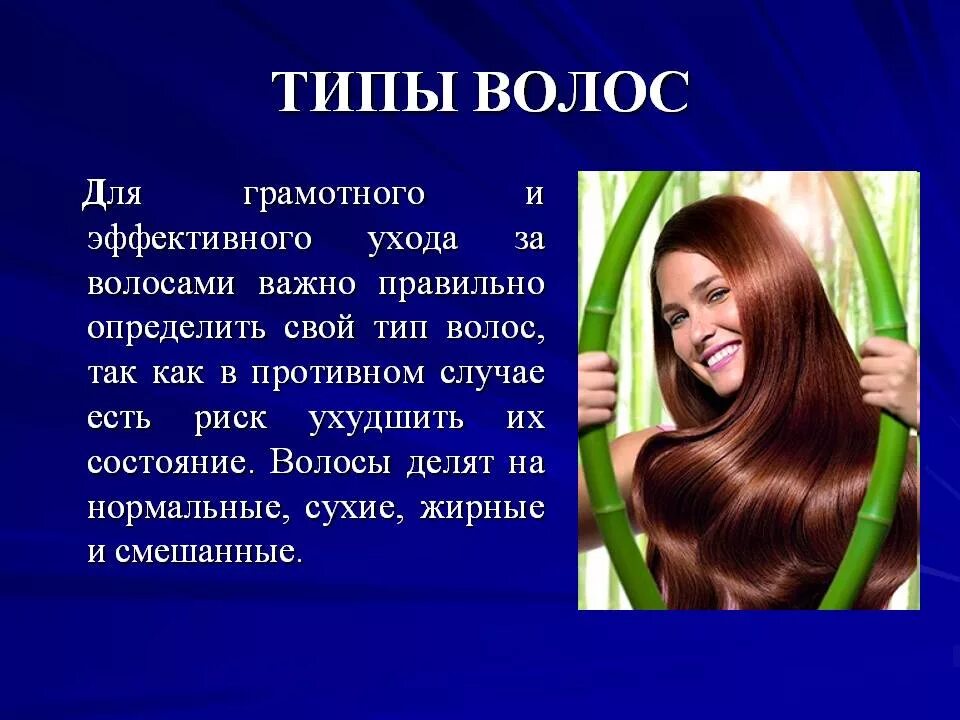 ТИПЫ ВОЛОС

Для грамотного и эффективного ухода за волосами важно правильно определить свой тип волос, так как в противном случае есть риск ухудшить их состояние. Волосы делят на нормальные, сухие, жирные и смешанные.